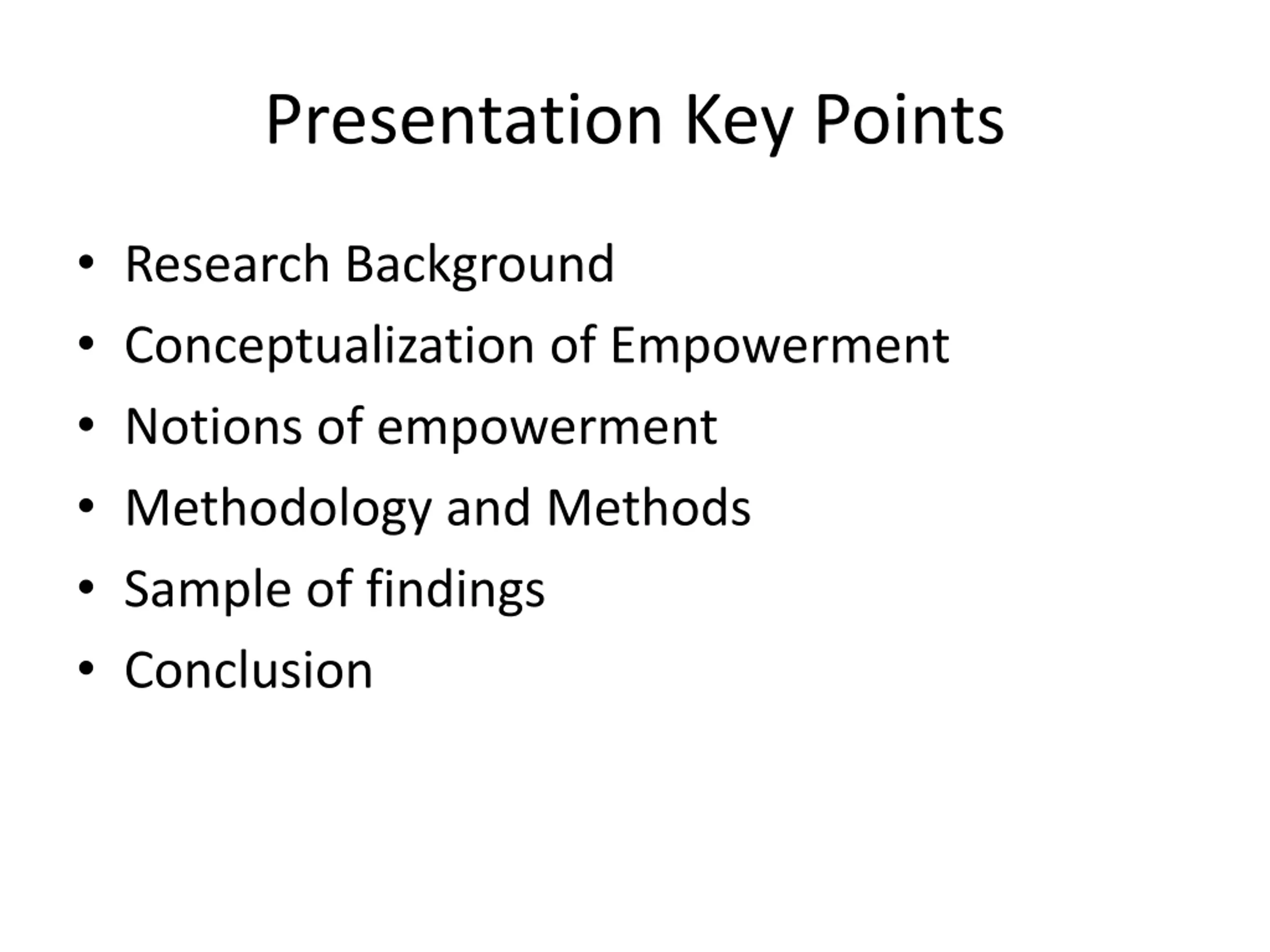 Presentation Key Points

• Research Background
• Conceptualization of Empowerment
• Notions of empowerment
• Methodology and Methods
• Sample of findings
• Conclusion